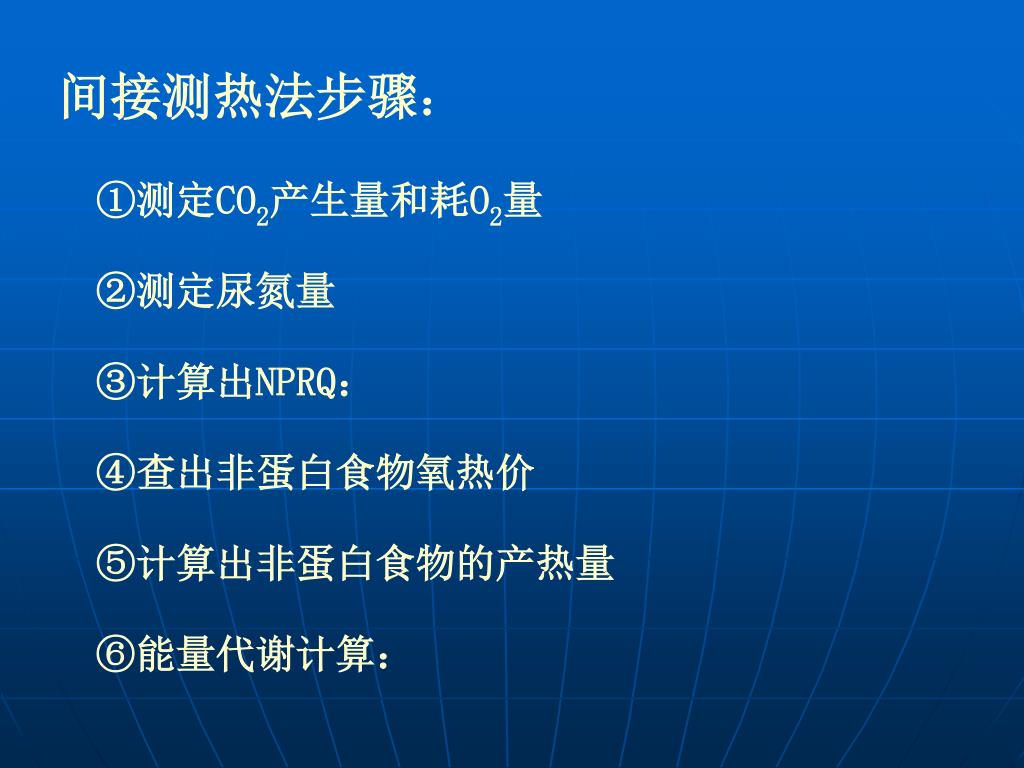 间接测热法步骤：

①测定$CO_2$产生量和耗$O_2$量

②测定尿氮量

③计算出NPRQ：

④查出非蛋白食物氧热价

⑤计算出非蛋白食物的产热量

⑥能量代谢计算：